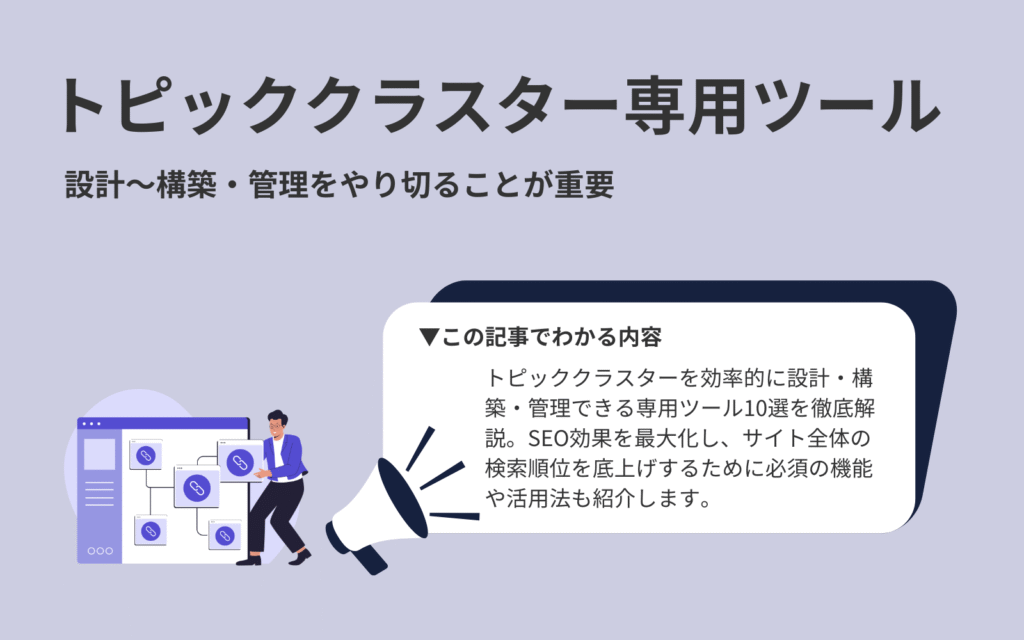 トピッククラスター専用ツール

設計〜構築・管理をやり切ることが重要

▼この記事でわかる内容

トピッククラスターを効率的に設計・構築・管理できる専用ツール10選を徹底解説。SEO効果を最大化し、サイト全体の検索順位を底上げするために必須の機能や活用法も紹介します。